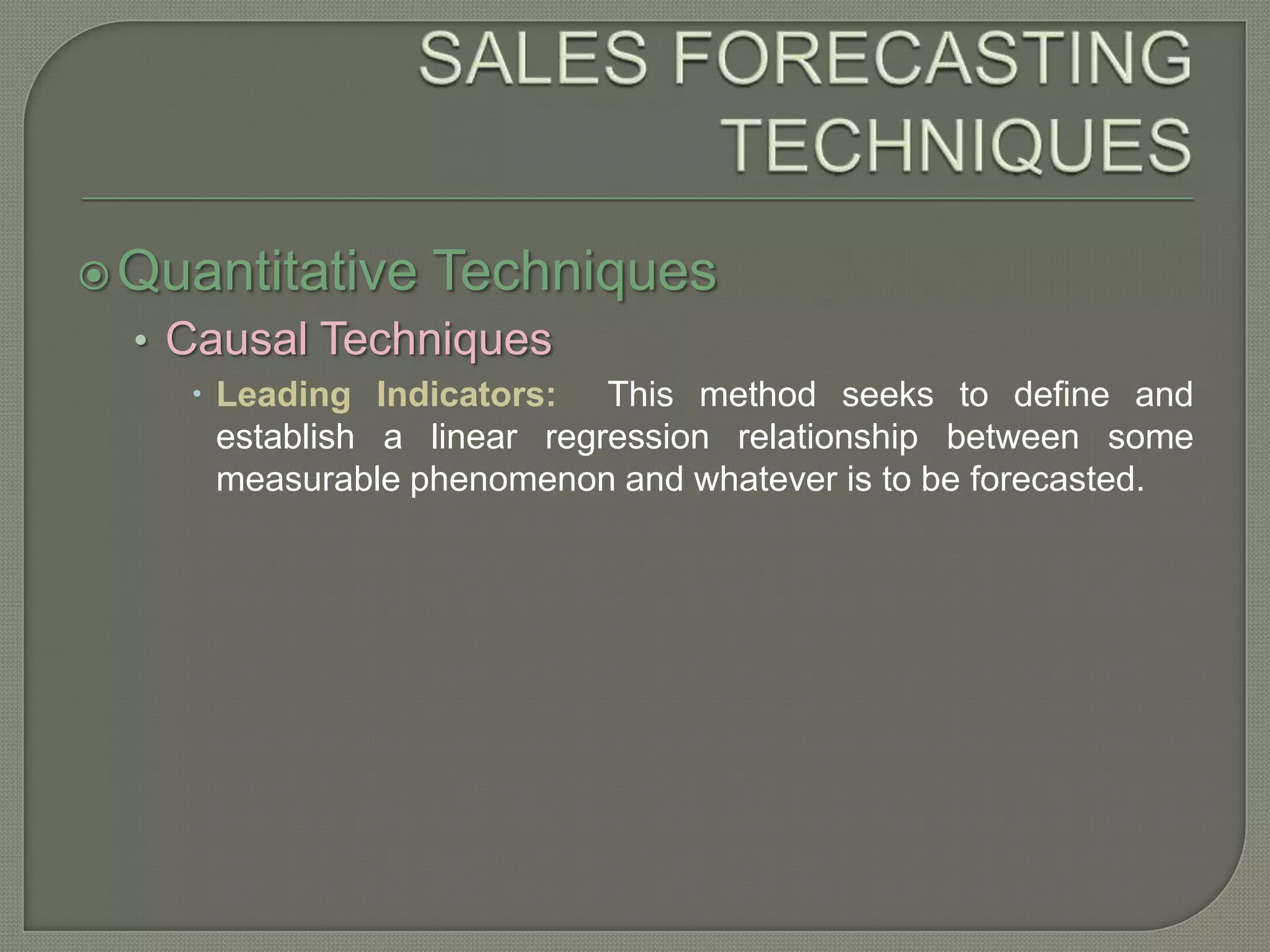 SALES FORECASTING TECHNIQUES

Quantitative Techniques

• Causal Techniques

• Leading Indicators: This method seeks to define and establish a linear regression relationship between some measurable phenomenon and whatever is to be forecasted.